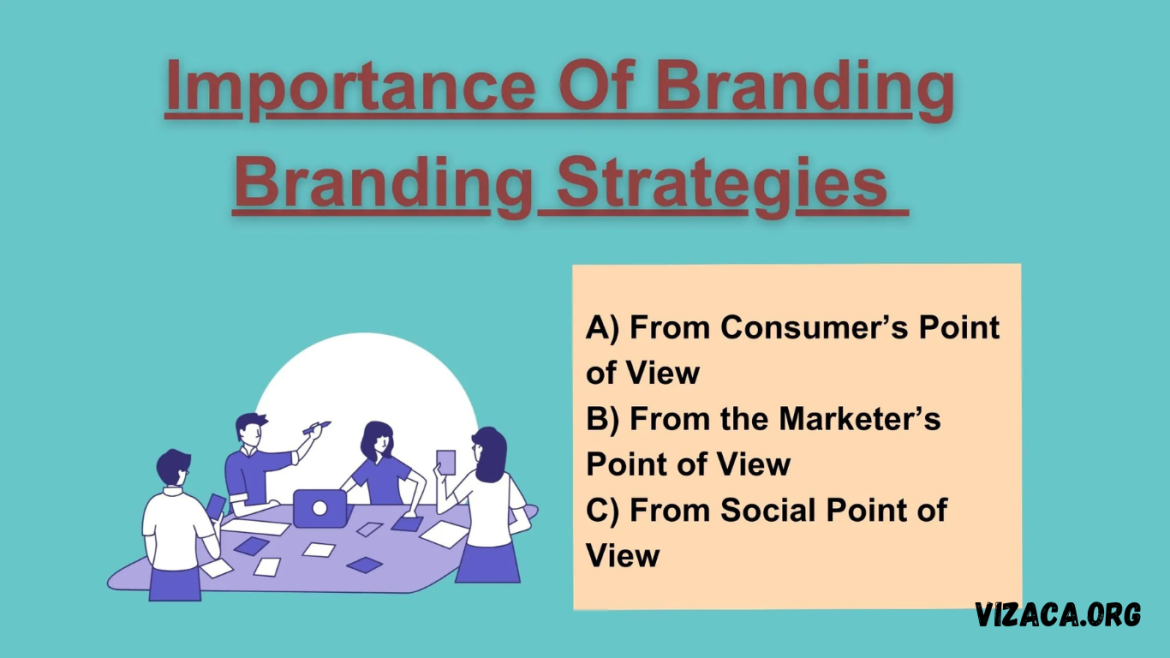 Importance Of Branding
Branding Strategies

A) From Consumer's Point of View
B) From the Marketer's Point of View
C) From Social Point of View

VIZACA.ORG